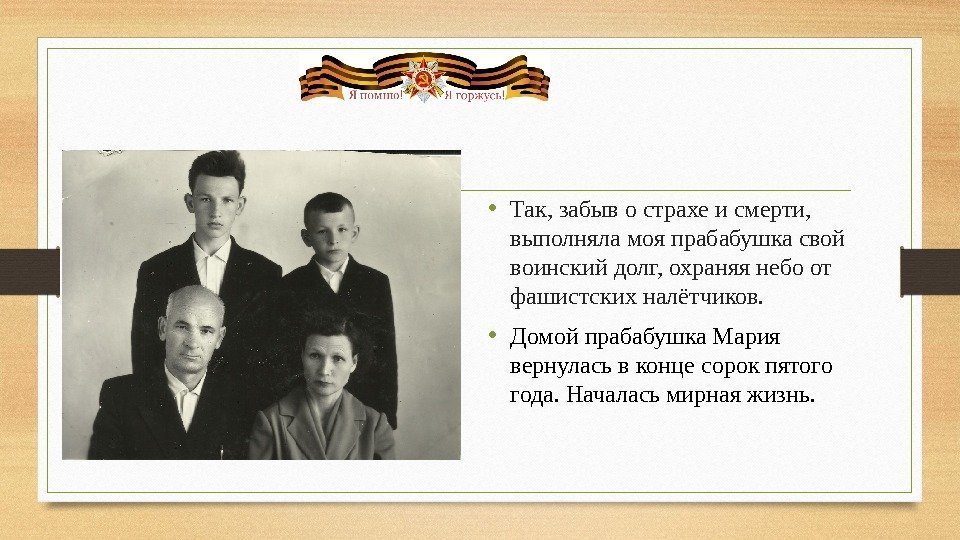 Я помню! Я горжусь!

• Так, забыв о страхе и смерти, выполняла моя прабабушка свой воинский долг, охраняя небо от фашистских налётчиков.

• Домой прабабушка Мария вернулась в конце сорок пятого года. Началась мирная жизнь.